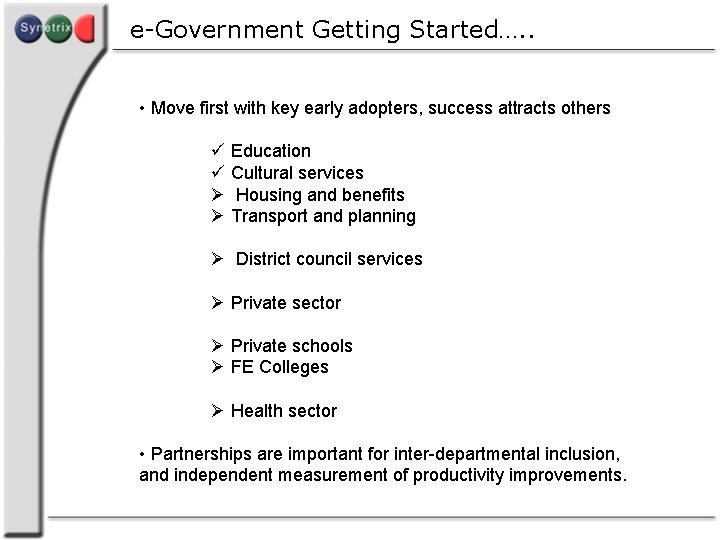 Synetrix

e-Government Getting Started…..

• Move first with key early adopters, success attracts others

✓ Education
✓ Cultural services
➢ Housing and benefits
➢ Transport and planning

➢ District council services

➢ Private sector

➢ Private schools
➢ FE Colleges

➢ Health sector

• Partnerships are important for inter-departmental inclusion, and independent measurement of productivity improvements.